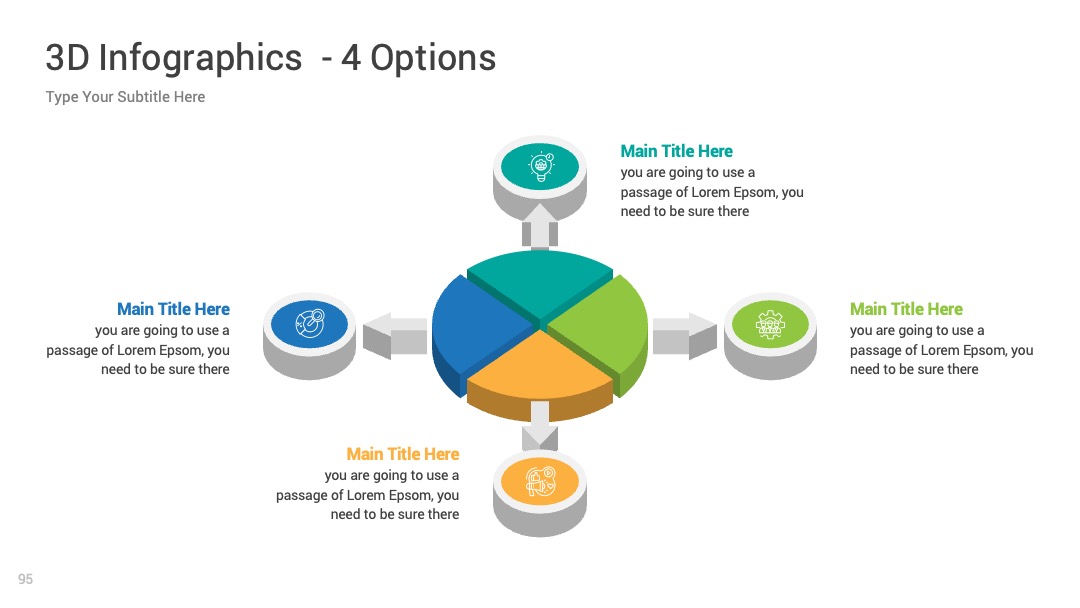 3D Infographics - 4 Options

Type Your Subtitle Here

Main Title Here
you are going to use a passage of Lorem Epsom, you need to be sure there

Main Title Here
you are going to use a passage of Lorem Epsom, you need to be sure there

Main Title Here
you are going to use a passage of Lorem Epsom, you need to be sure there

Main Title Here
you are going to use a passage of Lorem Epsom, you need to be sure there

95